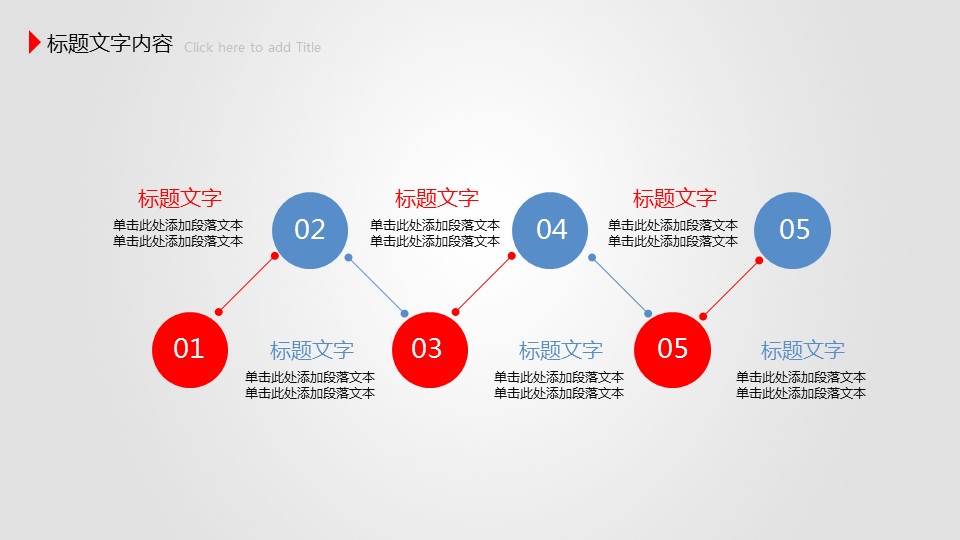 标题文字内容 Click here to add Title

标题文字
单击此处添加段落文本
单击此处添加段落文本

02

标题文字
单击此处添加段落文本
单击此处添加段落文本

04

标题文字
单击此处添加段落文本
单击此处添加段落文本

05

01

标题文字
单击此处添加段落文本
单击此处添加段落文本

03

标题文字
单击此处添加段落文本
单击此处添加段落文本

05

标题文字
单击此处添加段落文本
单击此处添加段落文本